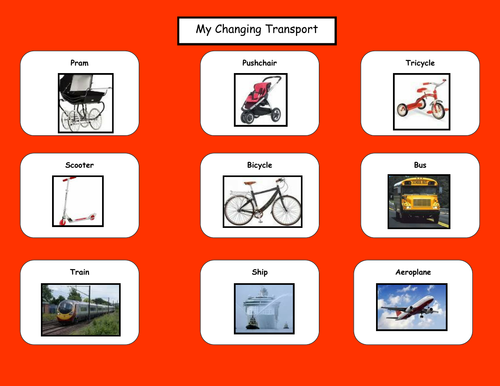 My Changing Transport

Pram

Pushchair

Tricycle

Scooter

Bicycle

Bus

Train

Ship

Aeroplane